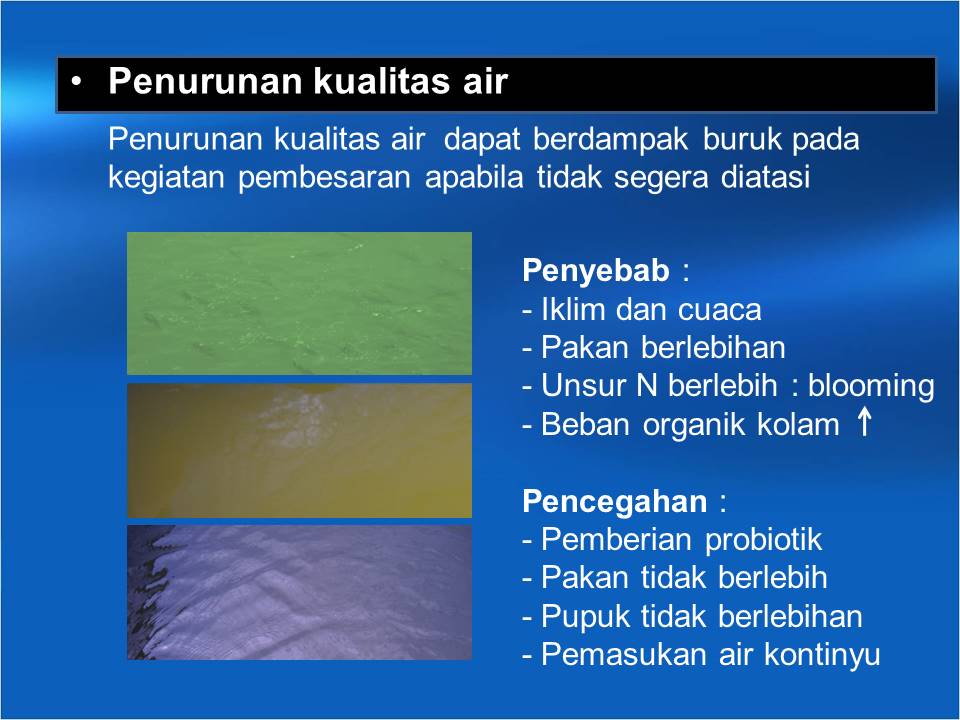 • Penurunan kualitas air

Penurunan kualitas air dapat berdampak buruk pada kegiatan pembesaran apabila tidak segera diatasi

Penyebab :
- Iklim dan cuaca
- Pakan berlebihan
- Unsur N berlebih : blooming
- Beban organik kolam ↑

Pencegahan :
- Pemberian probiotik
- Pakan tidak berlebih
- Pupuk tidak berlebihan
- Pemasukan air kontinyu